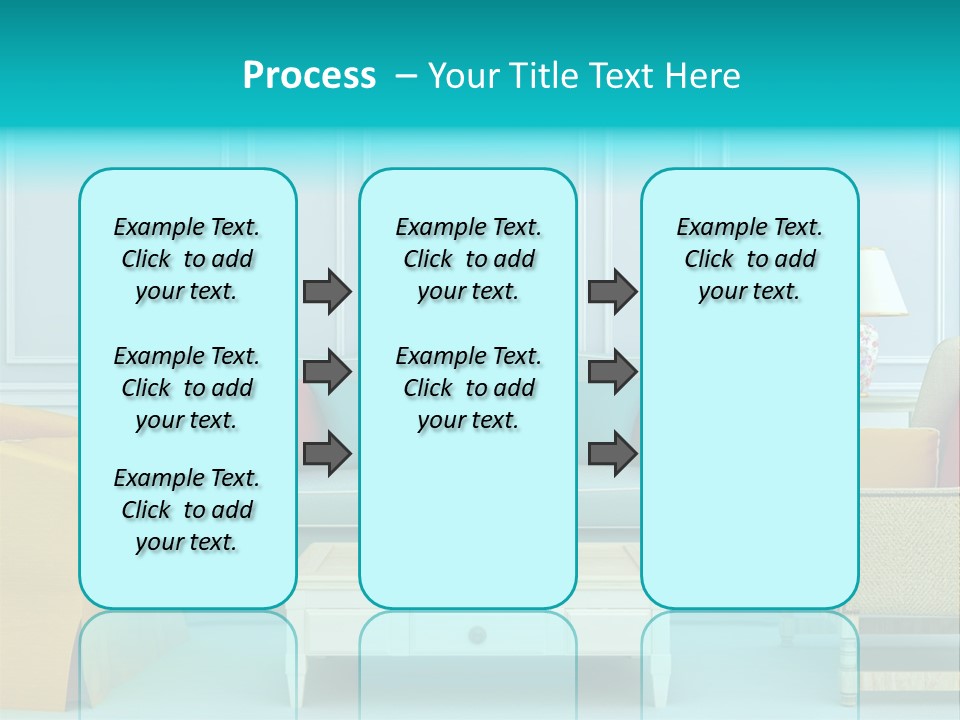 Process – Your Title Text Here

Example Text. Click to add your text.

Example Text. Click to add your text.

Example Text. Click to add your text.

Example Text. Click to add your text.

Example Text. Click to add your text.

Example Text. Click to add your text.